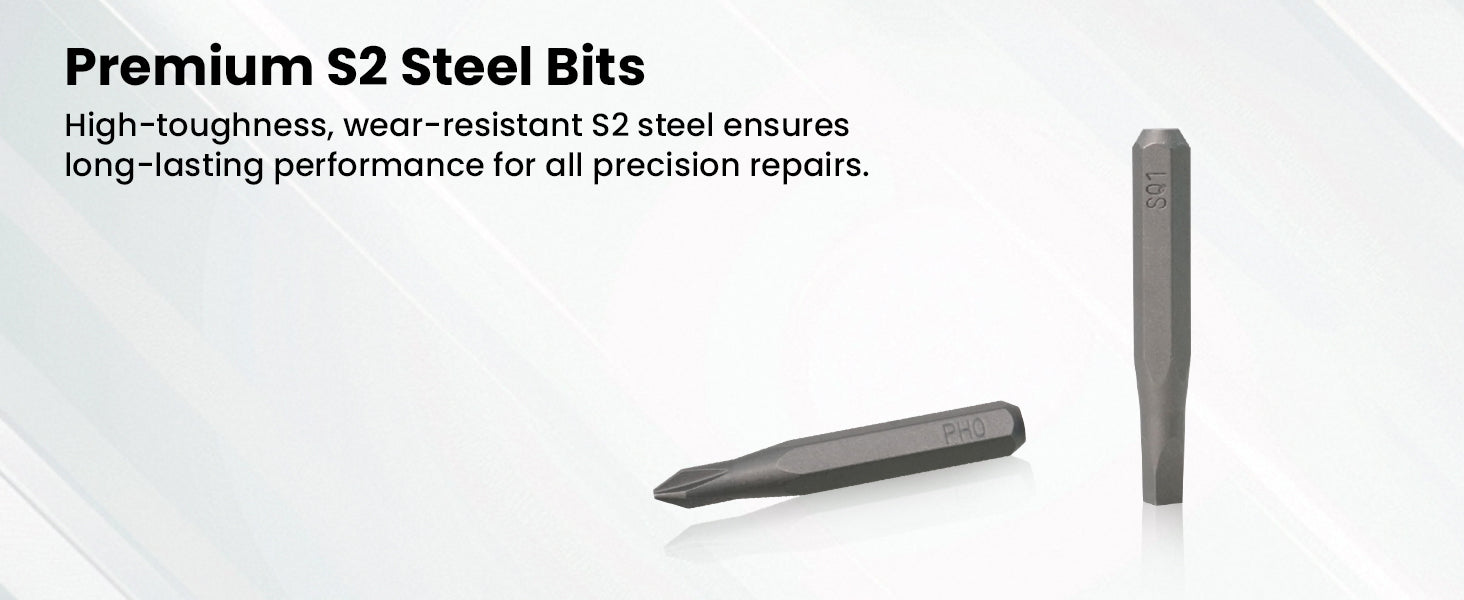 Premium S2 Steel Bits
High-toughness, wear-resistant S2 steel ensures long-lasting performance for all precision repairs.

PH0

SQ1